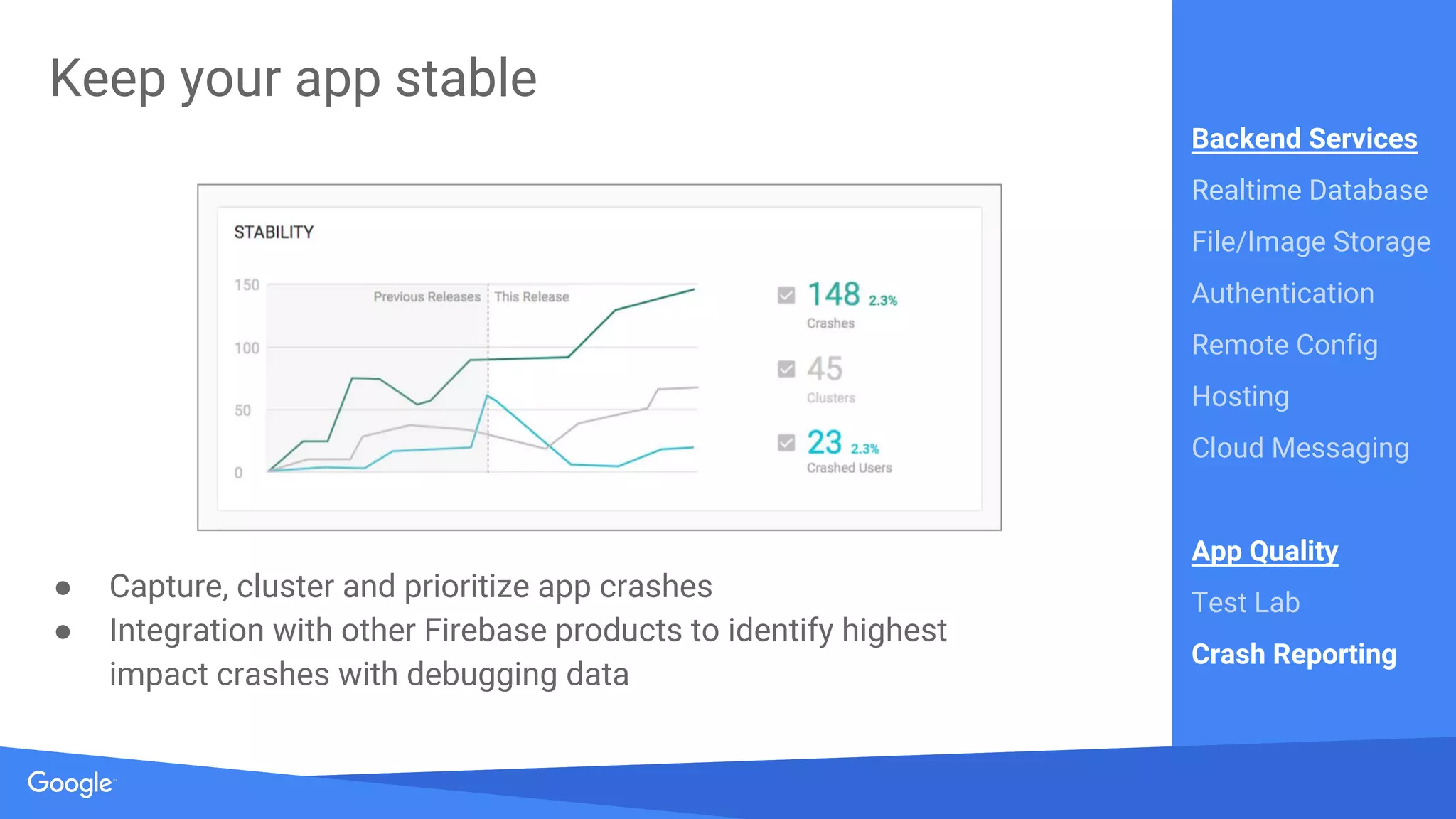 Keep your app stable

STABILITY

150
100
50
0

Previous Releases
This Release

148 2.3%
Crashes

45
Clusters

23 2.3%
Crashed Users

● Capture, cluster and prioritize app crashes
● Integration with other Firebase products to identify highest impact crashes with debugging data

Backend Services
Realtime Database
File/Image Storage
Authentication
Remote Config
Hosting
Cloud Messaging

App Quality
Test Lab
Crash Reporting

Google